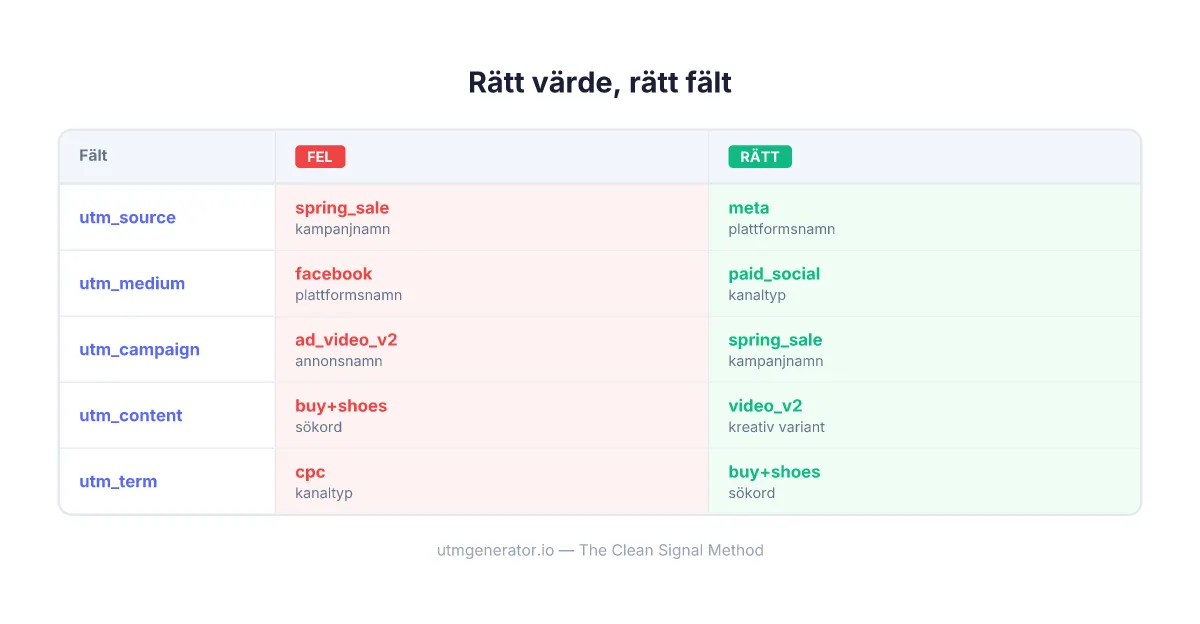 Rätt värde, rätt fält

| Fält | FEL | RÄTT |
|---|---|---|
| utm_source | spring_sale kampanjnamn | meta plattformsnamn |
| utm_medium | facebook plattformsnamn | paid_social kanaltyp |
| utm_campaign | ad_video_v2 annonsnamn | spring_sale kampanjnamn |
| utm_content | buy+shoes sökord | video_v2 kreativ variant |
| utm_term | cpc kanaltyp | buy+shoes sökord |

utmgenerator.io — The Clean Signal Method